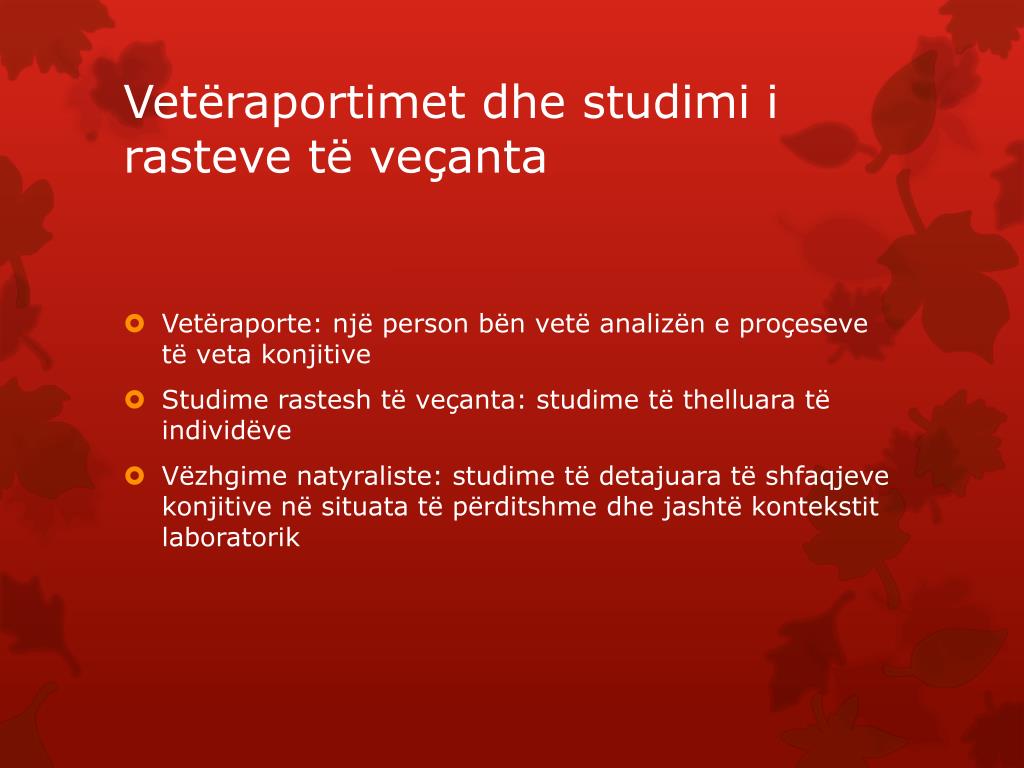 Vetëraportimet dhe studimi i rasteve të veçanta

Vetëraporte: një person bën vetë analizën e proçeseve të veta konjitive
Studime rastesh të veçanta: studime të thelluara të individëve
Vëzhgime natyraliste: studime të detajuara të shfaqjeve konjitive në situata të përditshme dhe jashtë kontekstit laboratorik